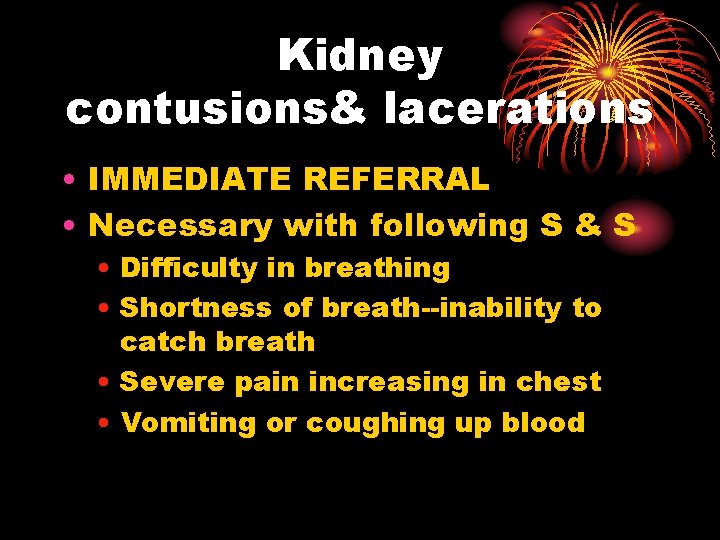 Kidney contusions& lacerations

• IMMEDIATE REFERRAL
• Necessary with following S & S
  • Difficulty in breathing
  • Shortness of breath--inability to catch breath
  • Severe pain increasing in chest
  • Vomiting or coughing up blood